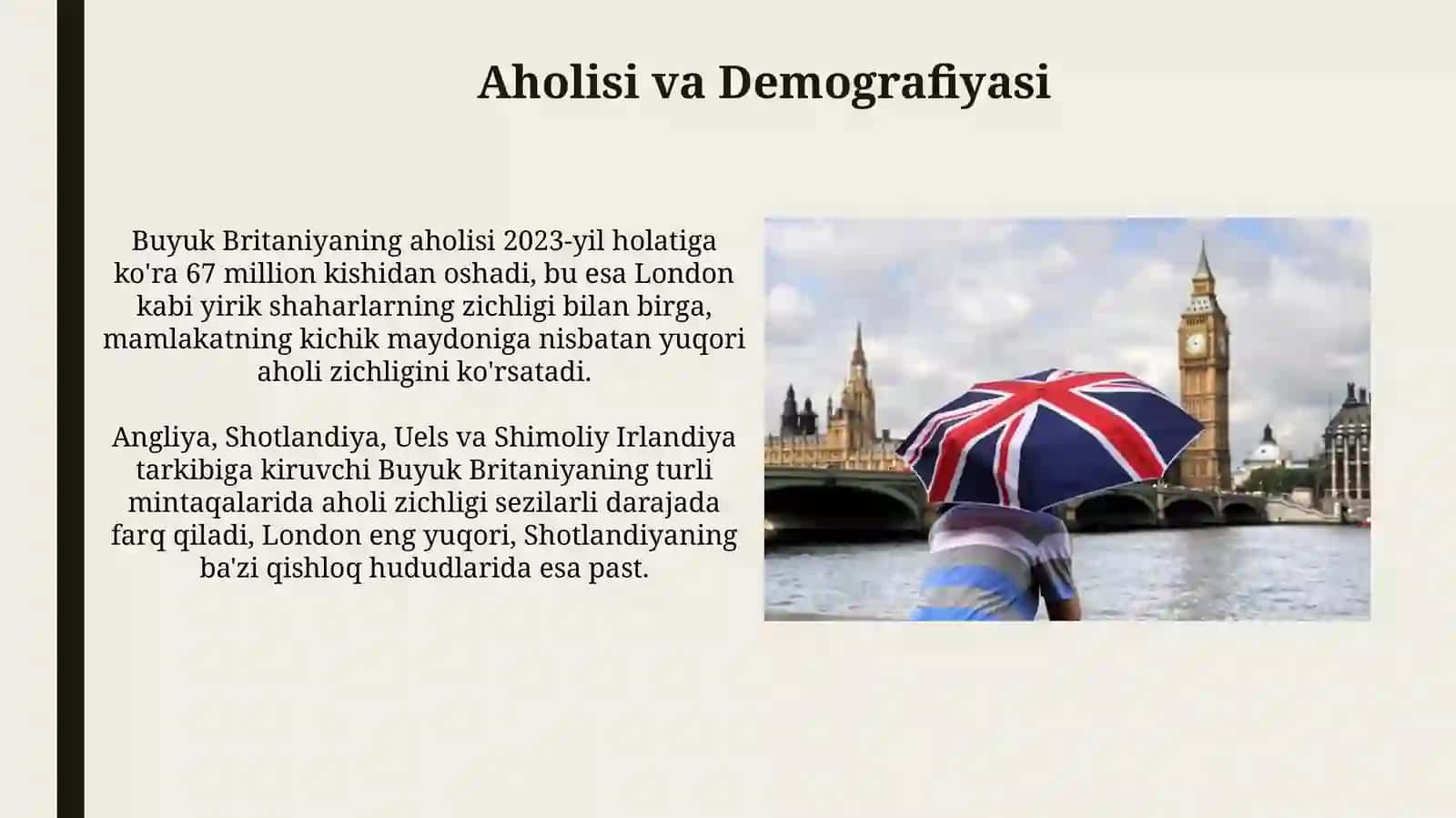 Aholisi va Demografiyasi

Buyuk Britaniyaning aholisi 2023-yil holatiga ko'ra 67 million kishidan oshadi, bu esa London kabi yirik shaharlarning zichligi bilan birga, mamlakatning kichik maydoniga nisbatan yuqori aholi zichligini ko'rsatadi.

Angliya, Shotlandiya, Uels va Shimoliy Irlandiya tarkibiga kiruvchi Buyuk Britaniyaning turli mintaqalarida aholi zichligi sezilarli darajada farq qiladi, London eng yuqori, Shotlandiyaning ba'zi qishloq hududlarida esa past.